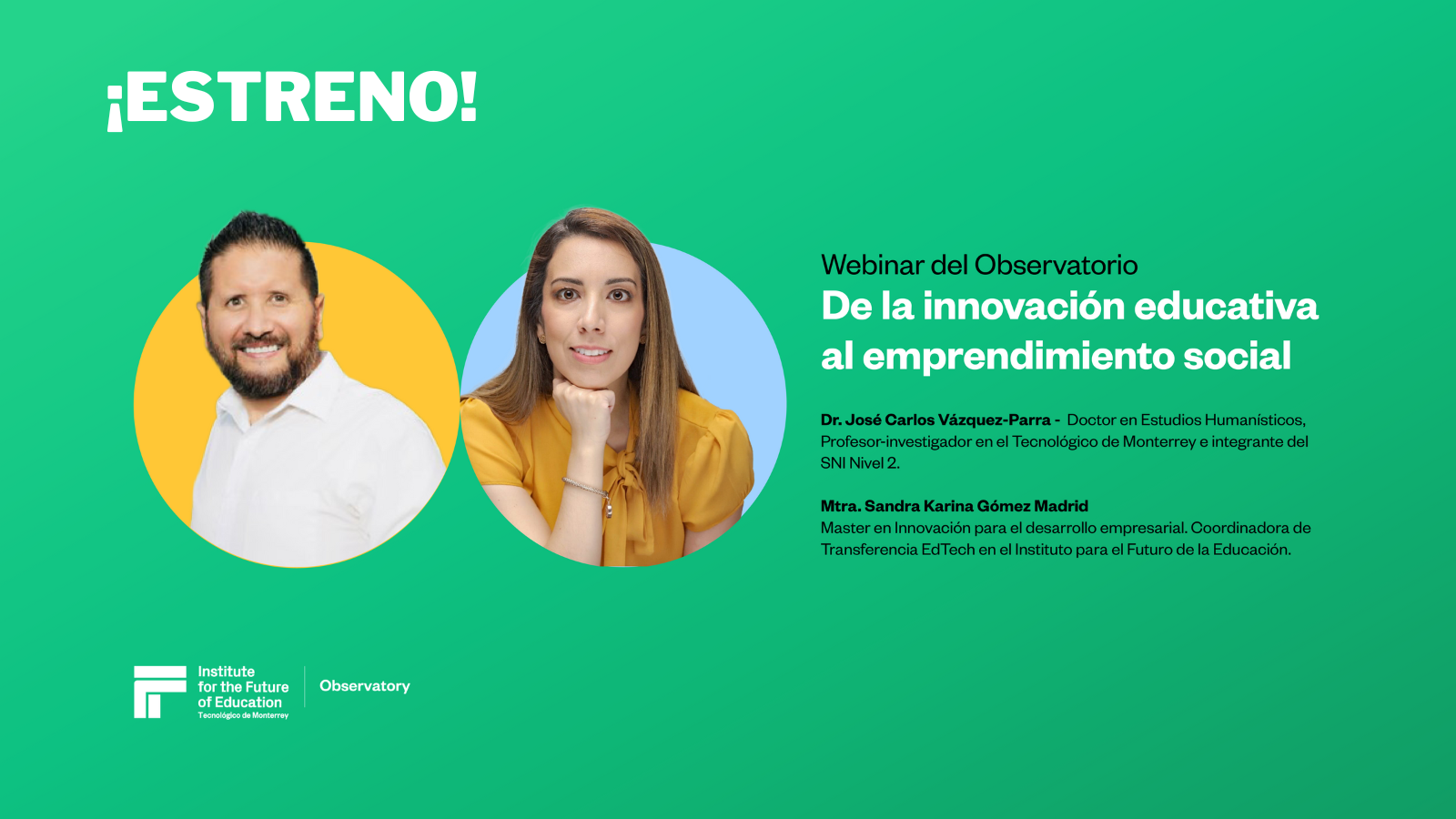 ¡ESTRENO!

Webinar del Observatorio
De la innovación educativa al emprendimiento social

Dr. José Carlos Vázquez-Parra - Doctor en Estudios Humanísticos, Profesor-investigador en el Tecnológico de Monterrey e integrante del SNI Nivel 2.

Mtra. Sandra Karina Gómez Madrid
Master en Innovación para el desarrollo empresarial. Coordinadora de Transferencia EdTech en el Instituto para el Futuro de la Educación.

Institute for the Future of Education
Tecnológico de Monterrey
Observatory